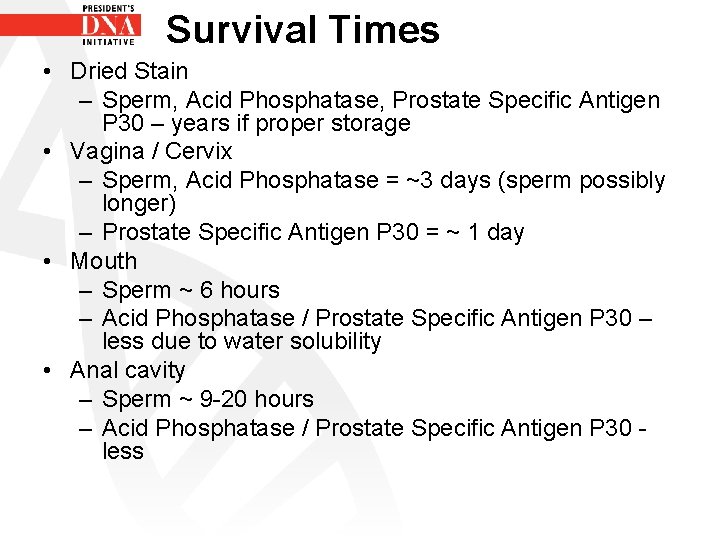 PRESIDENT'S DNA INITIATIVE

Survival Times

• Dried Stain
– Sperm, Acid Phosphatase, Prostate Specific Antigen P30 – years if proper storage
• Vagina / Cervix
– Sperm, Acid Phosphatase = ~3 days (sperm possibly longer)
– Prostate Specific Antigen P30 = ~ 1 day
• Mouth
– Sperm ~ 6 hours
– Acid Phosphatase / Prostate Specific Antigen P30 – less due to water solubility
• Anal cavity
– Sperm ~ 9-20 hours
– Acid Phosphatase / Prostate Specific Antigen P30 - less